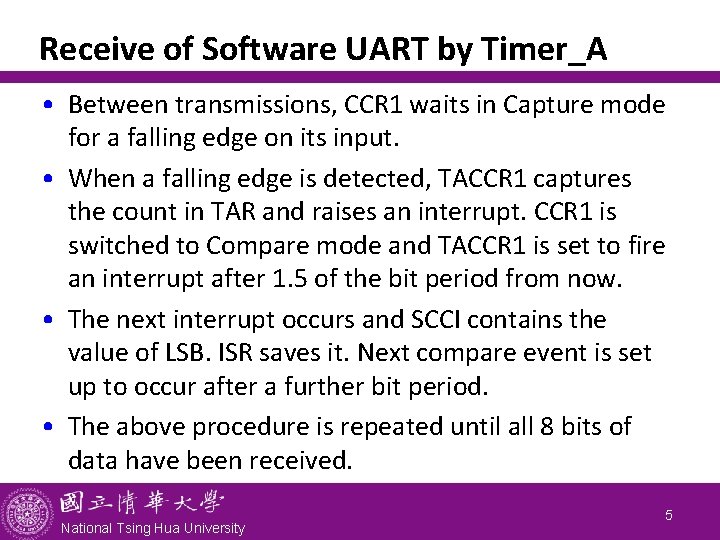 Receive of Software UART by Timer_A

• Between transmissions, CCR1 waits in Capture mode for a falling edge on its input.

• When a falling edge is detected, TACCR1 captures the count in TAR and raises an interrupt. CCR1 is switched to Compare mode and TACCR1 is set to fire an interrupt after 1.5 of the bit period from now.

• The next interrupt occurs and SCCI contains the value of LSB. ISR saves it. Next compare event is set up to occur after a further bit period.

• The above procedure is repeated until all 8 bits of data have been received.

國立清華大學
National Tsing Hua University

5